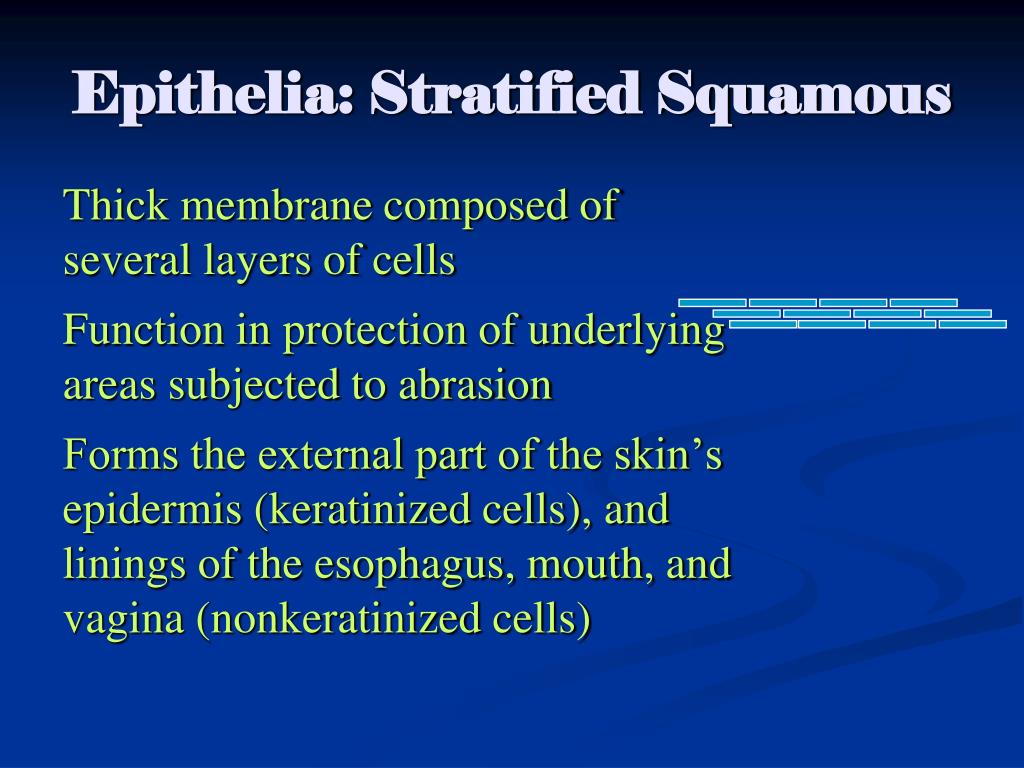 Epithelia: Stratified Squamous

Thick membrane composed of several layers of cells

Function in protection of underlying areas subjected to abrasion

Forms the external part of the skin’s epidermis (keratinized cells), and linings of the esophagus, mouth, and vagina (nonkeratinized cells)